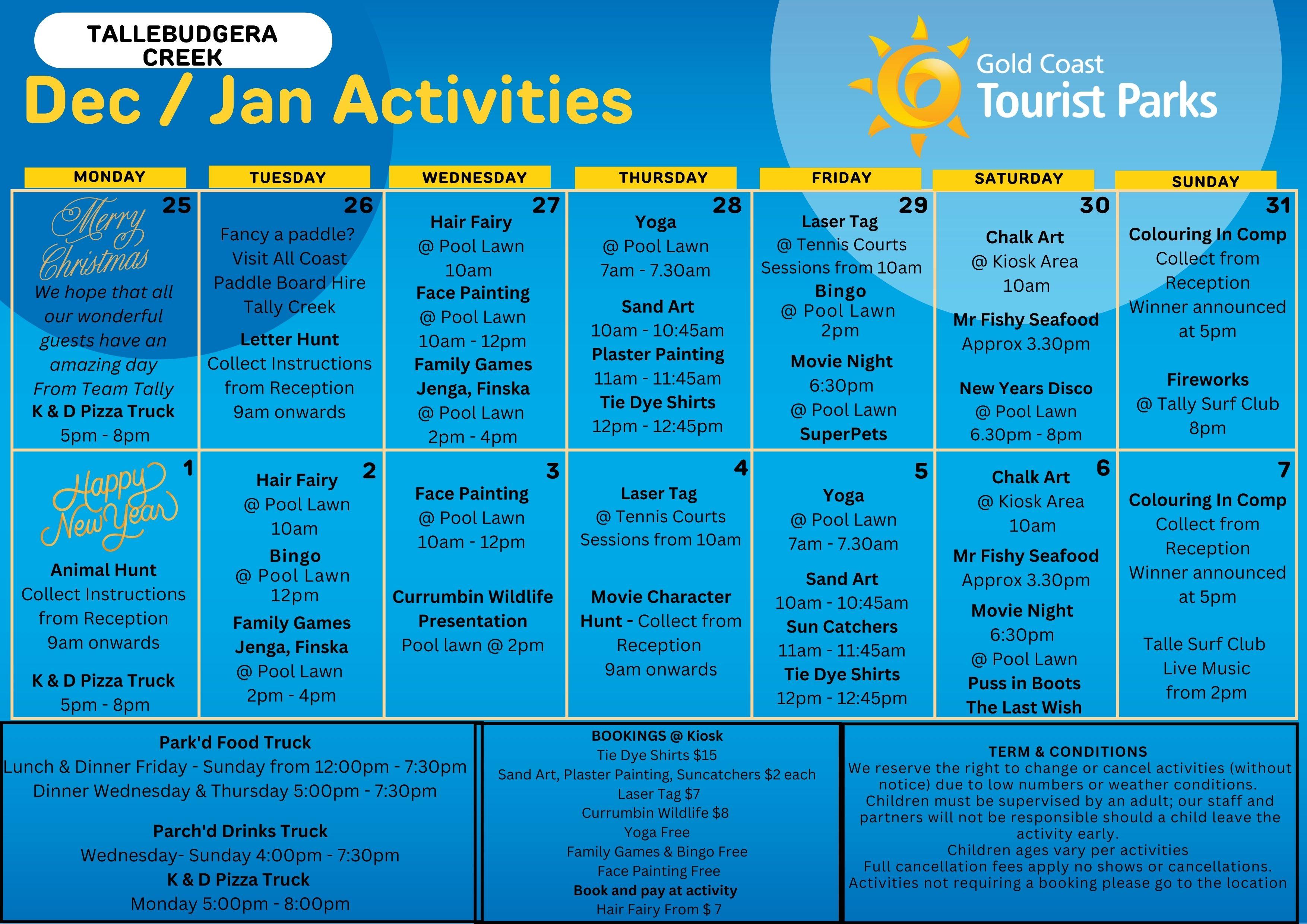 TALLEBUDGERA CREEK

Dec / Jan Activities

Gold Coast Tourist Parks

| MONDAY | TUESDAY | WEDNESDAY | THURSDAY | FRIDAY | SATURDAY | SUNDAY |
|---|---|---|---|---|---|---|
| 25 Merry Christmas We hope that all our wonderful guests have an amazing day From Team Tally K & D Pizza Truck 5pm - 8pm | 26 Fancy a paddle? Visit All Coast Paddle Board Hire Tally Creek Letter Hunt Collect Instructions from Reception 9am onwards | 27 Hair Fairy @ Pool Lawn 10am Face Painting @ Pool Lawn 10am - 12pm Family Games Jenga, Finska @ Pool Lawn 2pm - 4pm | 28 Yoga @ Pool Lawn 7am - 7.30am Sand Art 10am - 10:45am Plaster Painting 11am - 11:45am Tie Dye Shirts 12pm - 12:45pm | 29 Laser Tag @ Tennis Courts Sessions from 10am Bingo @ Pool Lawn 2pm Movie Night 6:30pm @ Pool Lawn SuperPets | 30 Chalk Art @ Kiosk Area 10am Mr Fishy Seafood Approx 3.30pm New Years Disco @ Pool Lawn 6.30pm - 8pm | 31 Colouring In Comp Collect from Reception Winner announced at 5pm Fireworks @ Tally Surf Club 8pm |
| 1 Happy New Year Animal Hunt Collect Instructions from Reception 9am onwards K & D Pizza Truck 5pm - 8pm | 2 Hair Fairy @ Pool Lawn 10am Bingo @ Pool Lawn 12pm Family Games Jenga, Finska @ Pool Lawn 2pm - 4pm | 3 Face Painting @ Pool Lawn 10am - 12pm Currumbin Wildlife Presentation Pool lawn @ 2pm | 4 Laser Tag @ Tennis Courts Sessions from 10am Movie Character Hunt - Collect from Reception 9am onwards | 5 Yoga @ Pool Lawn 7am - 7.30am Sand Art 10am - 10:45am Sun Catchers 11am - 11:45am Tie Dye Shirts 12pm - 12:45pm | 6 Chalk Art @ Kiosk Area 10am Mr Fishy Seafood Approx 3.30pm Movie Night 6:30pm @ Pool Lawn Puss in Boots The Last Wish | 7 Colouring In Comp Collect from Reception Winner announced at 5pm Talle Surf Club Live Music from 2pm |

Park'd Food Truck
Lunch & Dinner Friday - Sunday from 12:00pm - 7:30pm
Dinner Wednesday & Thursday 5:00pm - 7:30pm

Parch'd Drinks Truck
Wednesday- Sunday 4:00pm - 7:30pm
K & D Pizza Truck
Monday 5:00pm - 8:00pm

BOOKINGS @ Kiosk
Tie Dye Shirts $15
Sand Art, Plaster Painting, Suncatchers $2 each
Laser Tag $7
Currumbin Wildlife $8
Yoga Free
Family Games & Bingo Free
Face Painting Free
Book and pay at activity
Hair Fairy From $ 7

TERM & CONDITIONS
We reserve the right to change or cancel activities (without notice) due to low numbers or weather conditions.
Children must be supervised by an adult; our staff and partners will not be responsible should a child leave the activity early.
Children ages vary per activities
Full cancellation fees apply no shows or cancellations.
Activities not requiring a booking please go to the location